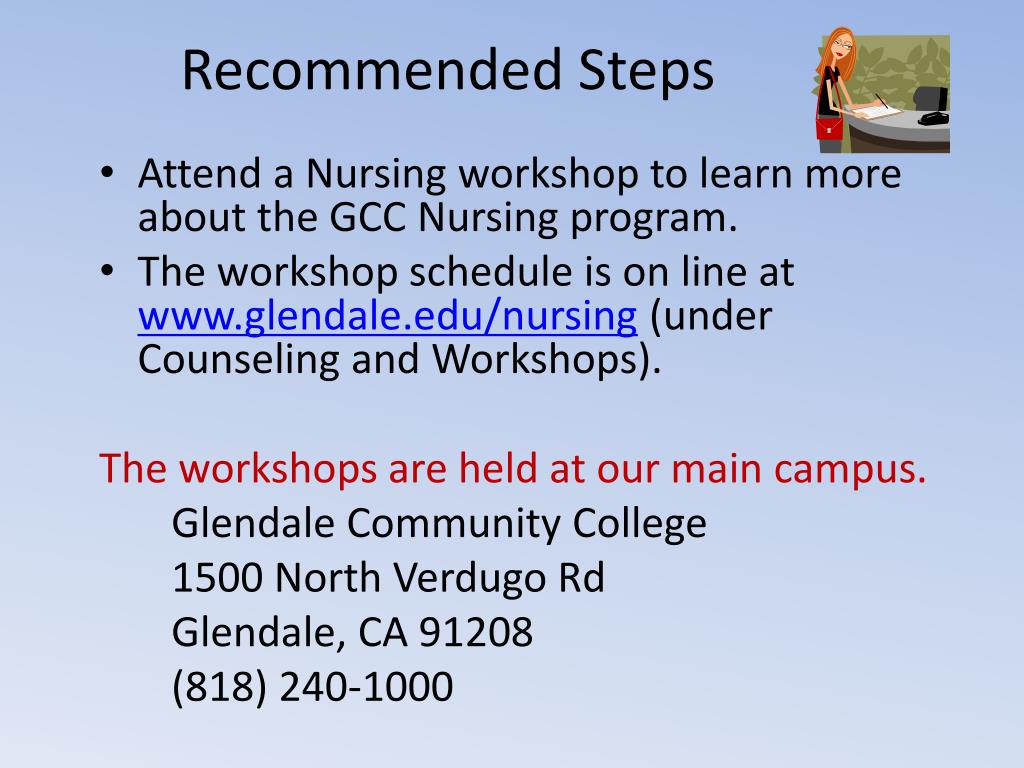 Recommended Steps

• Attend a Nursing workshop to learn more about the GCC Nursing program.
• The workshop schedule is on line at www.glendale.edu/nursing (under Counseling and Workshops).

The workshops are held at our main campus.
Glendale Community College
1500 North Verdugo Rd
Glendale, CA 91208
(818) 240-1000